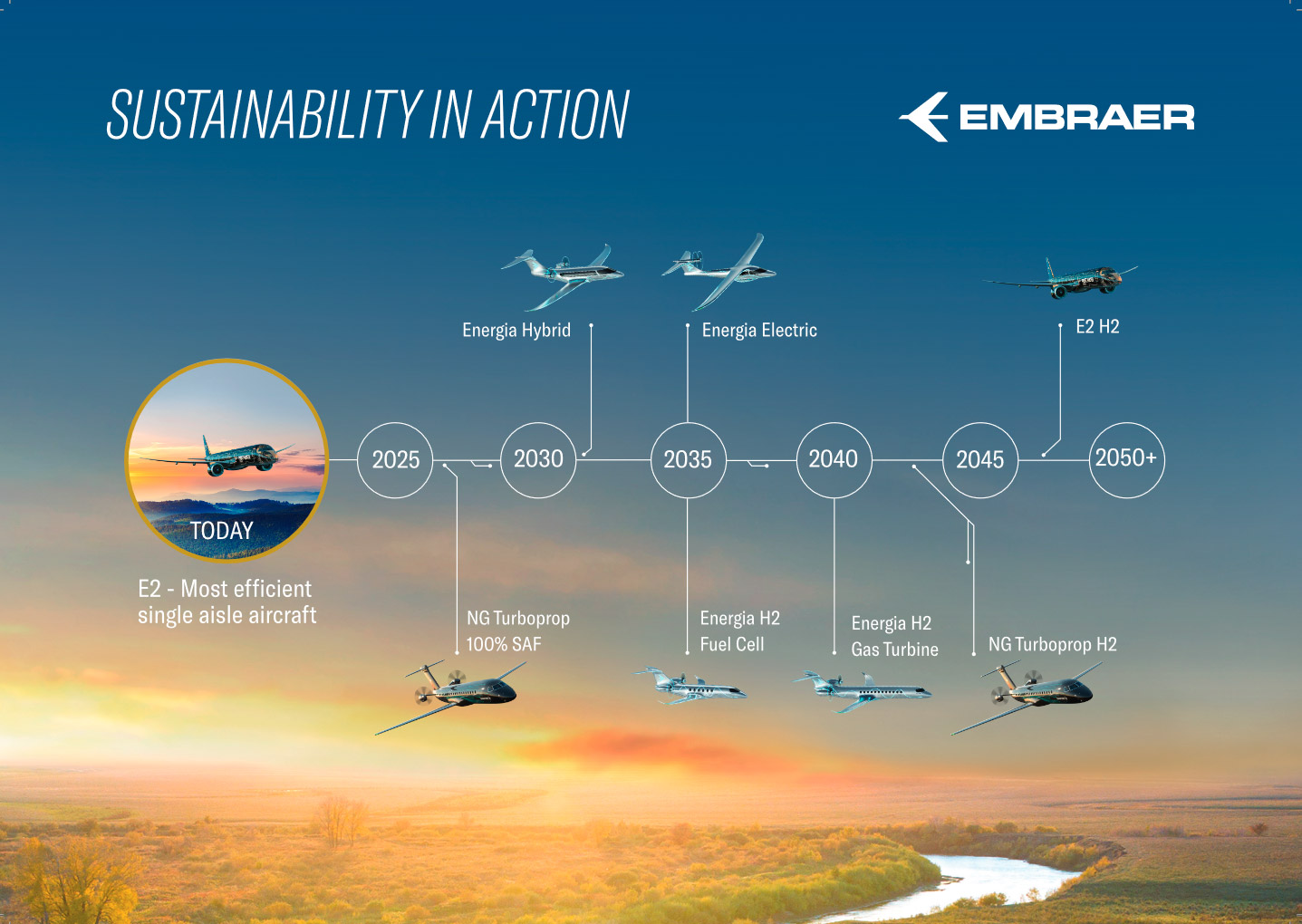 SUSTAINABILITY IN ACTION

EMBRAER

Energia Hybrid

Energia Electric

E2 H2

TODAY

E2 - Most efficient single aisle aircraft

2025

2030

2035

2040

2045

2050+

NG Turboprop 100% SAF

Energia H2 Fuel Cell

Energia H2 Gas Turbine

NG Turboprop H2